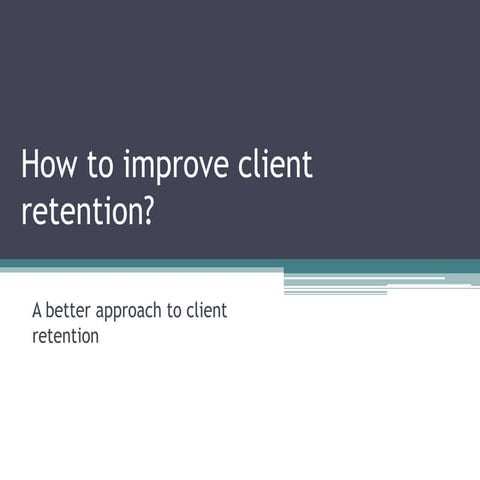 How to improve client retention?

A better approach to client retention